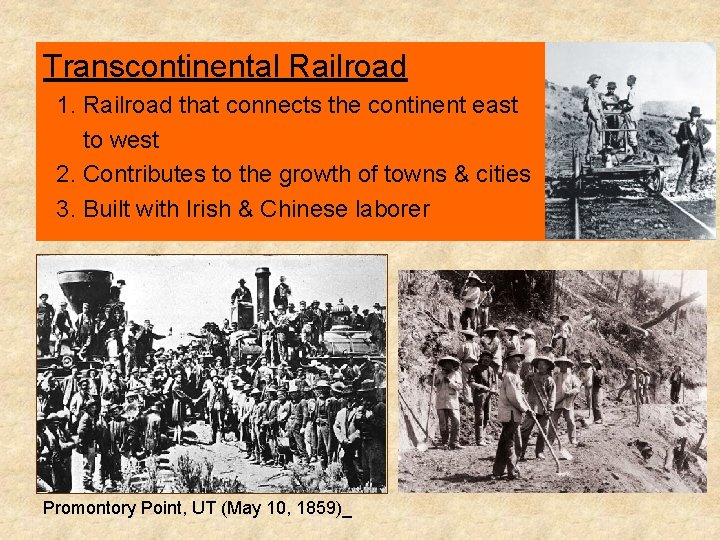 Transcontinental Railroad

1. Railroad that connects the continent east to west
2. Contributes to the growth of towns & cities
3. Built with Irish & Chinese laborer

Promontory Point, UT (May 10, 1859)_